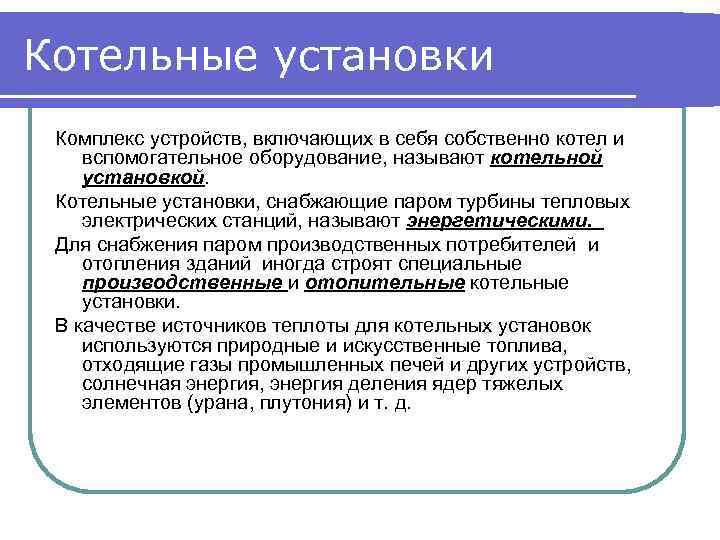 Котельные установки

Комплекс устройств, включающих в себя собственно котел и вспомогательное оборудование, называют котельной установкой.

Котельные установки, снабжающие паром турбины тепловых электрических станций, называют энергетическими.

Для снабжения паром производственных потребителей и отопления зданий иногда строят специальные производственные и отопительные котельные установки.

В качестве источников теплоты для котельных установок используются природные и искусственные топлива, отходящие газы промышленных печей и других устройств, солнечная энергия, энергия деления ядер тяжелых элементов (урана, плутония) и т. д.